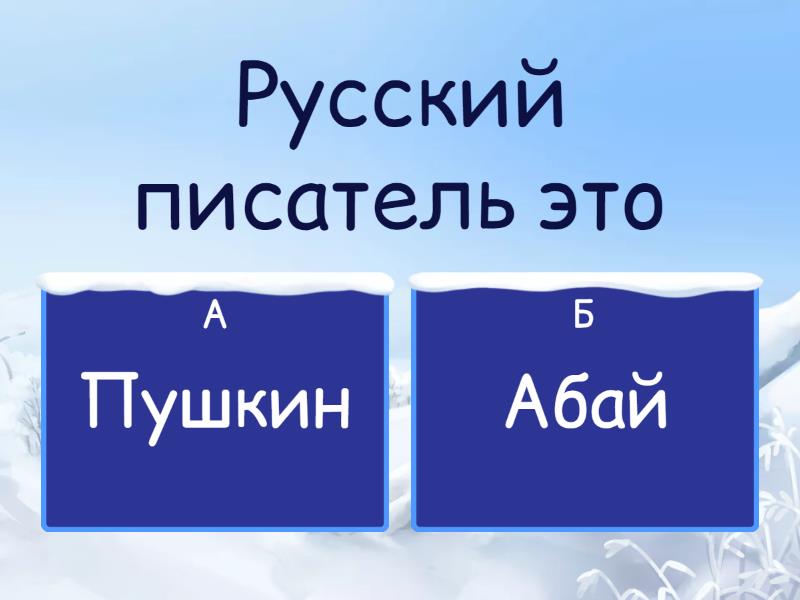 Русский писатель это

А
Пушкин

Б
Абай